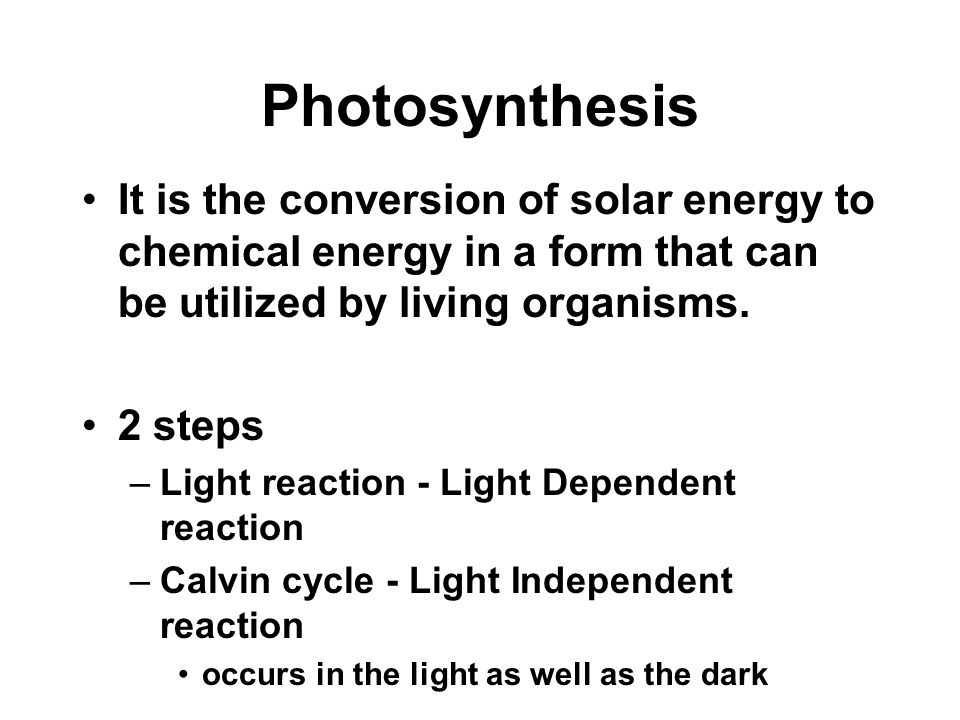 Photosynthesis

• It is the conversion of solar energy to chemical energy in a form that can be utilized by living organisms.

• 2 steps
– Light reaction - Light Dependent reaction
– Calvin cycle - Light Independent reaction
• occurs in the light as well as the dark